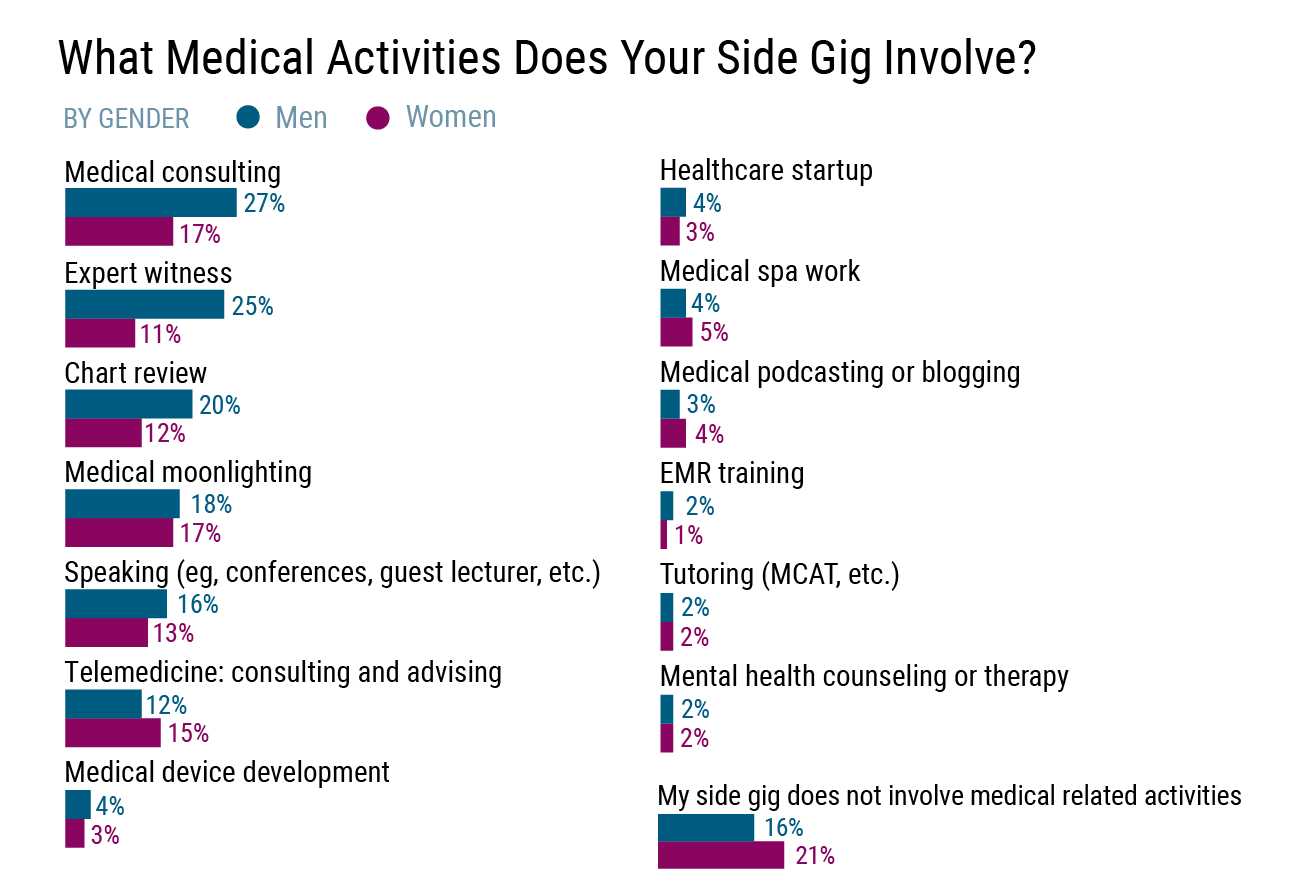 What Medical Activities Does Your Side Gig Involve?

BY GENDER Men Women

Medical consulting
27%
17%

Expert witness
25%
11%

Chart review
20%
12%

Medical moonlighting
18%
17%

Speaking (eg, conferences, guest lecturer, etc.)
16%
13%

Telemedicine: consulting and advising
12%
15%

Medical device development
4%
3%

Healthcare startup
4%
3%

Medical spa work
4%
5%

Medical podcasting or blogging
3%
4%

EMR training
2%
1%

Tutoring (MCAT, etc.)
2%
2%

Mental health counseling or therapy
2%
2%

My side gig does not involve medical related activities
16%
21%